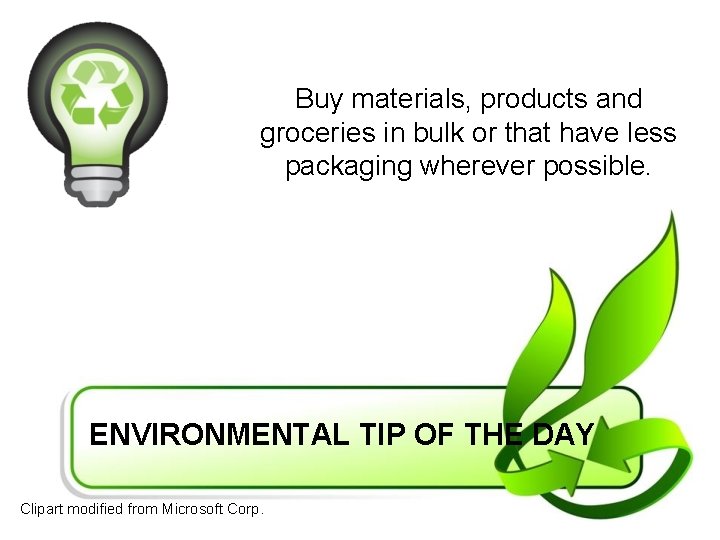 Buy materials, products and groceries in bulk or that have less packaging wherever possible.

ENVIRONMENTAL TIP OF THE DAY

Clipart modified from Microsoft Corp.